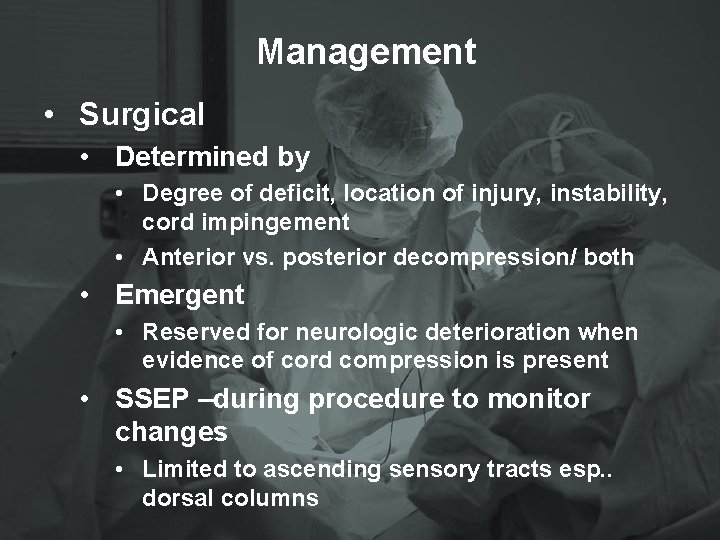 Management

• Surgical
  • Determined by
    • Degree of deficit, location of injury, instability, cord impingement
    • Anterior vs. posterior decompression/ both
  • Emergent
    • Reserved for neurologic deterioration when evidence of cord compression is present
  • SSEP –during procedure to monitor changes
    • Limited to ascending sensory tracts esp.. dorsal columns